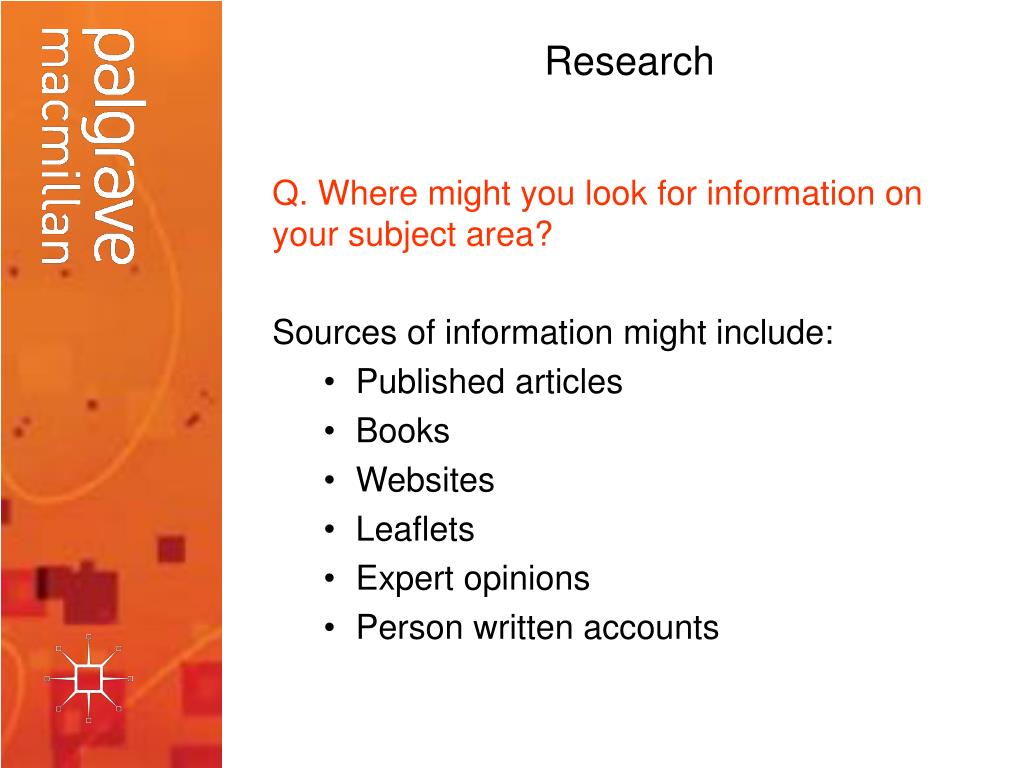 palgrave
macmillan

Research

Q. Where might you look for information on your subject area?

Sources of information might include:
• Published articles
• Books
• Websites
• Leaflets
• Expert opinions
• Person written accounts